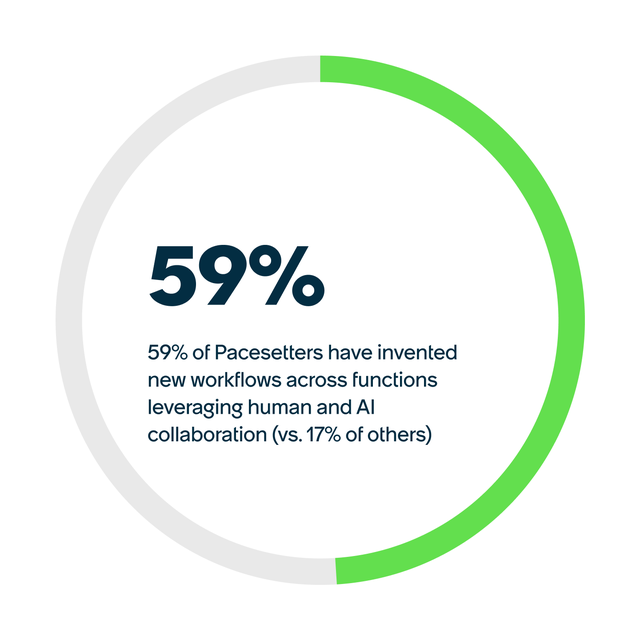 59%

59% of Pacesetters have invented new workflows across functions leveraging human and AI collaboration (vs. 17% of others)